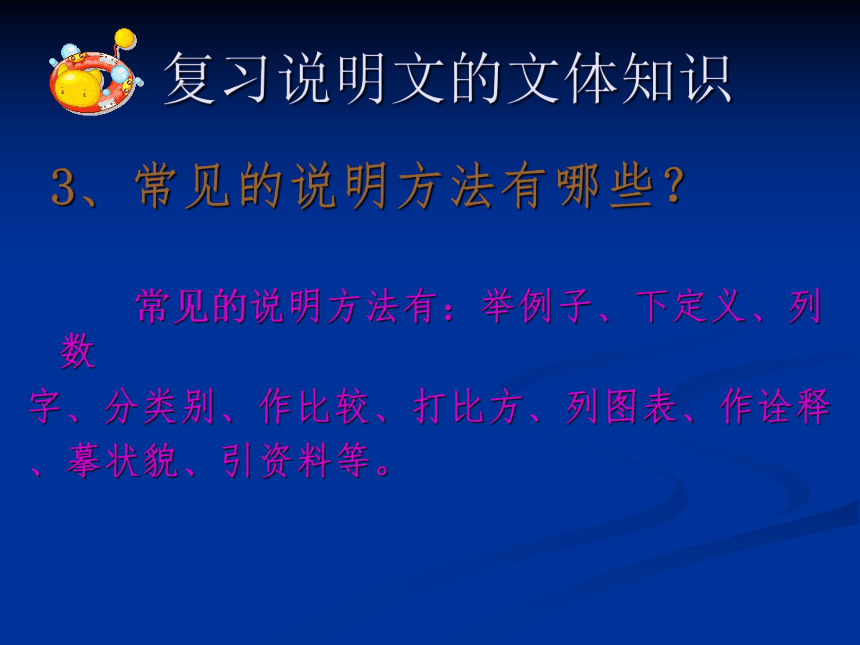 复习说明文的文体知识

3、常见的说明方法有哪些？

常见的说明方法有：举例子、下定义、列数字、分类别、作比较、打比方、列图表、作诠释、摹状貌、引资料等。